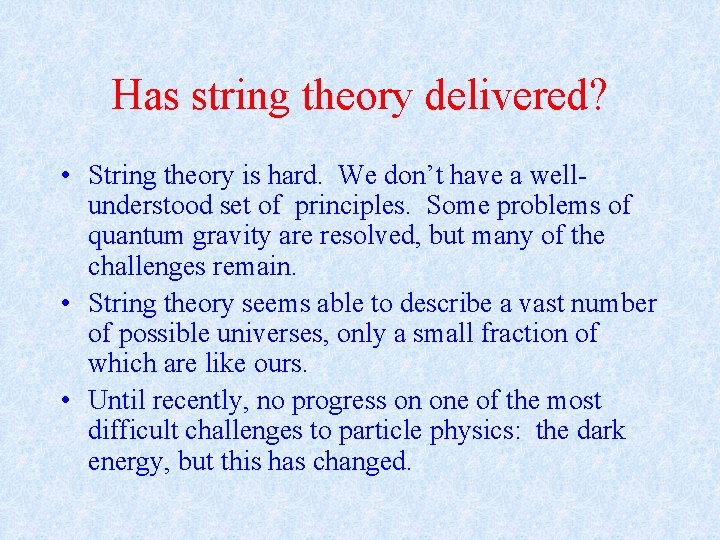 Has string theory delivered?

• String theory is hard. We don't have a well-understood set of principles. Some problems of quantum gravity are resolved, but many of the challenges remain.
• String theory seems able to describe a vast number of possible universes, only a small fraction of which are like ours.
• Until recently, no progress on one of the most difficult challenges to particle physics: the dark energy, but this has changed.